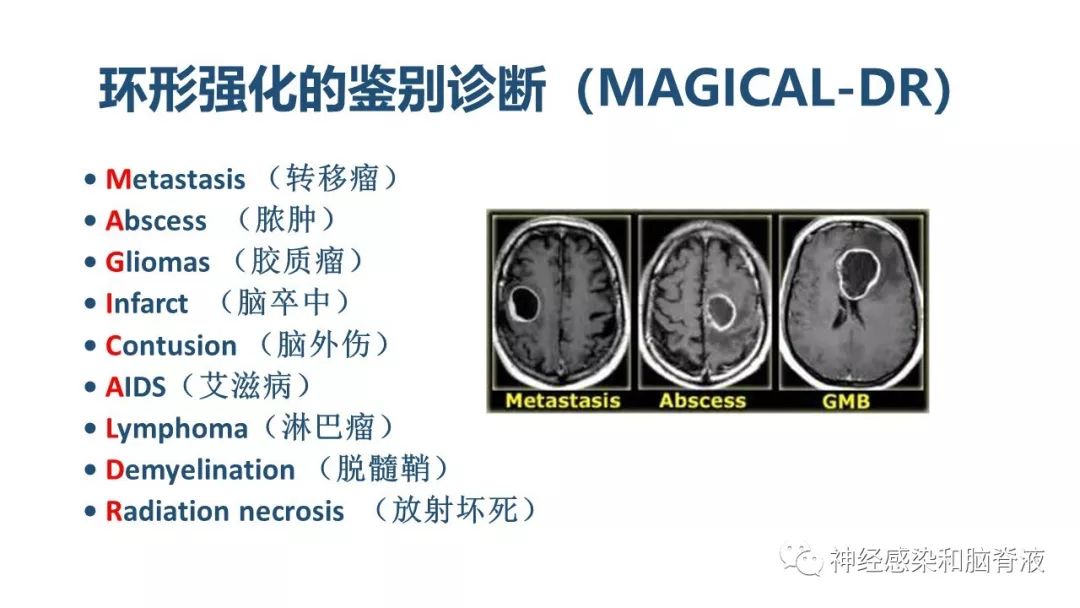 环形强化的鉴别诊断（MAGICAL-DR）

• Metastasis （转移瘤）
• Abscess （脓肿）
• Gliomas （胶质瘤）
• Infarct （脑卒中）
• Contusion （脑外伤）
• AIDS（艾滋病）
• Lymphoma（淋巴瘤）
• Demyelination （脱髓鞘）
• Radiation necrosis （放射坏死）

Metastasis
Abscess
GMB

神经感染和脑脊液